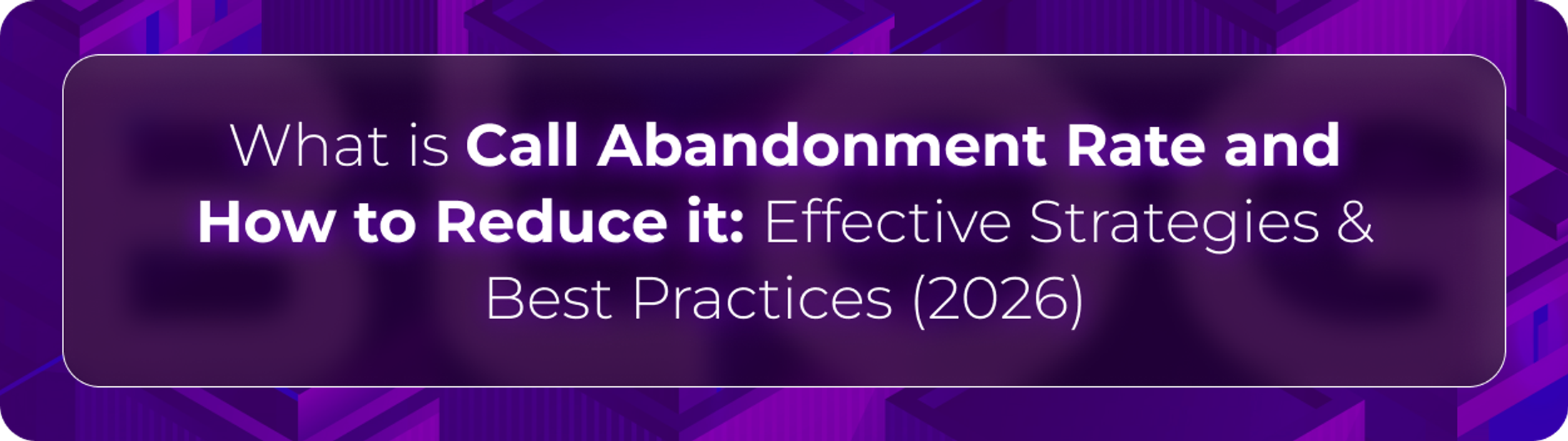 What is Call Abandonment Rate and How to Reduce it: Effective Strategies & Best Practices (2026)